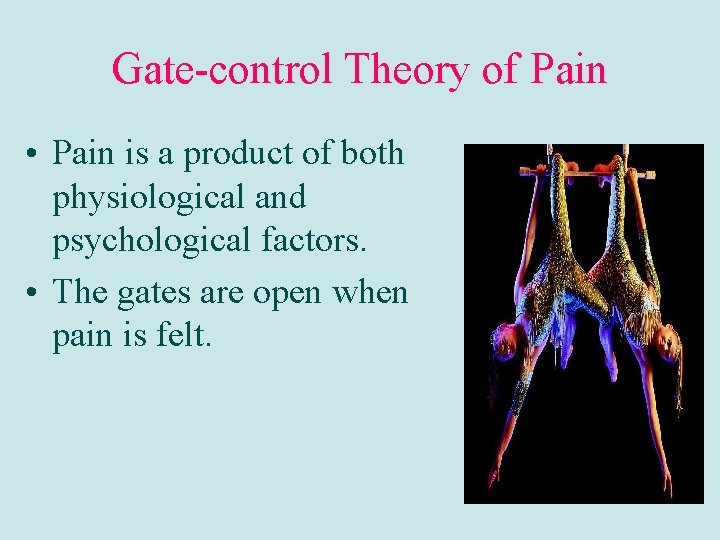 Gate-control Theory of Pain

• Pain is a product of both physiological and psychological factors.
• The gates are open when pain is felt.